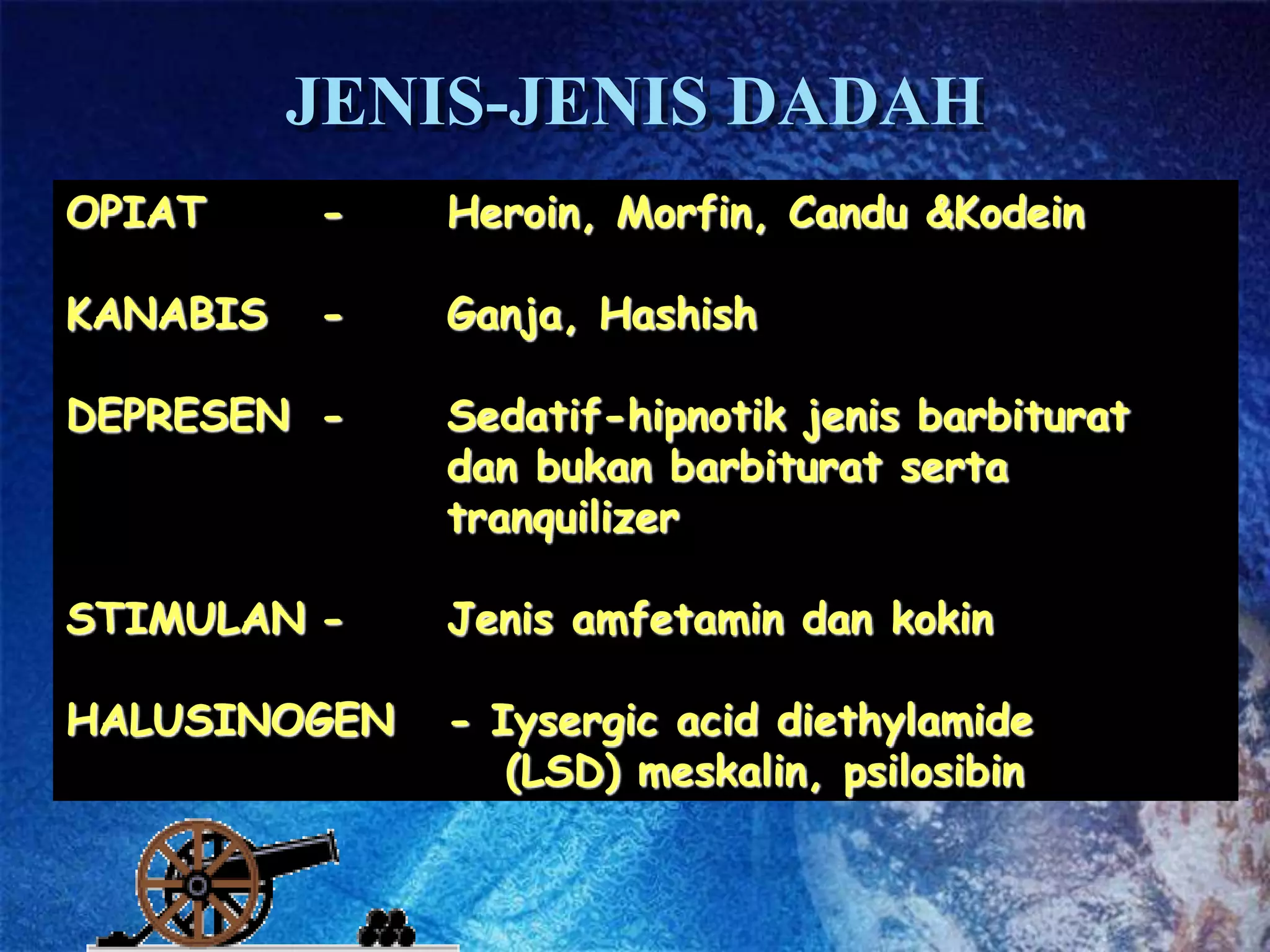 JENIS-JENIS DADAH

OPIAT - Heroin, Morfin, Candu &Kodein

KANABIS - Ganja, Hashish

DEPRESEN - Sedatif-hipnotik jenis barbiturat dan bukan barbiturat serta tranquilizer

STIMULAN - Jenis amfetamin dan kokin

HALUSINOGEN - Iysergic acid diethylamide (LSD) meskalin, psilosibin